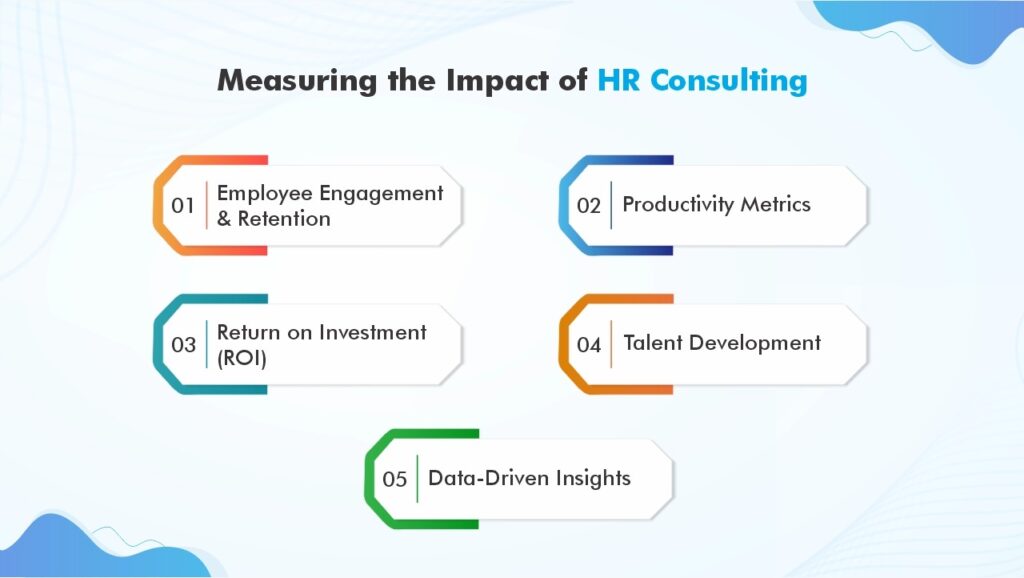 Measuring the Impact of HR Consulting

01 Employee Engagement & Retention

02 Productivity Metrics

03 Return on Investment (ROI)

04 Talent Development

05 Data-Driven Insights